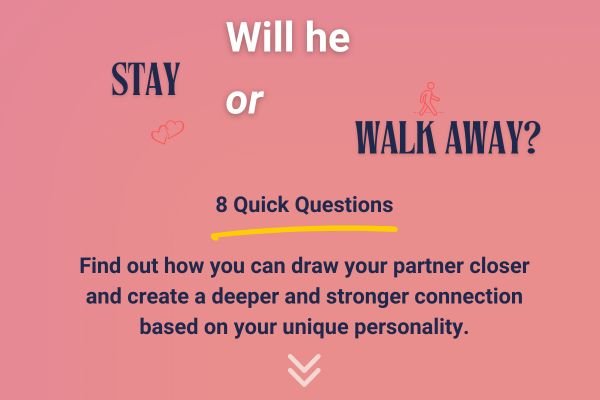 Will he

STAY

or

WALK AWAY?

8 Quick Questions

Find out how you can draw your partner closer and create a deeper and stronger connection based on your unique personality.